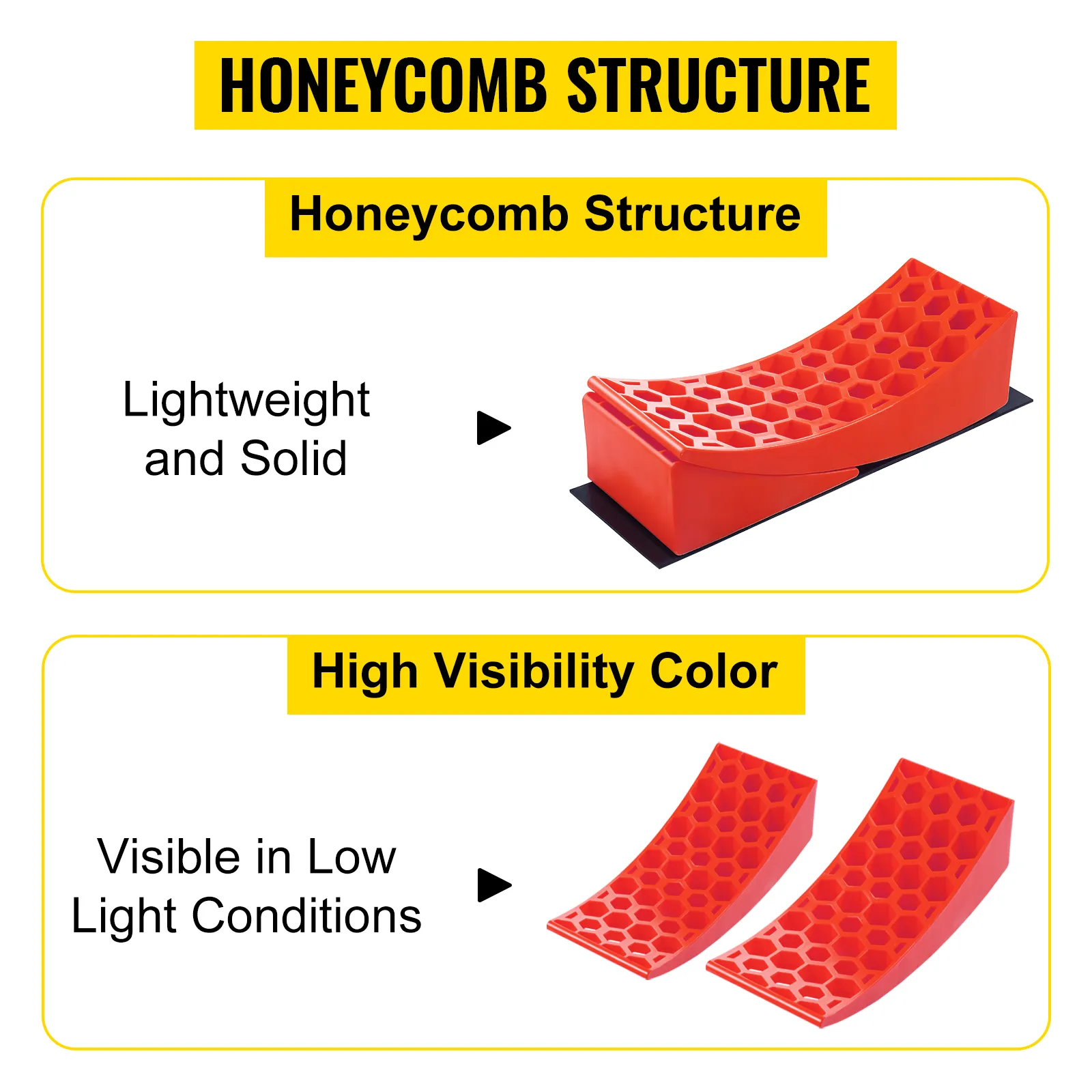 HONEYCOMB STRUCTURE

Honeycomb Structure

Lightweight and Solid

High Visibility Color

Visible in Low Light Conditions